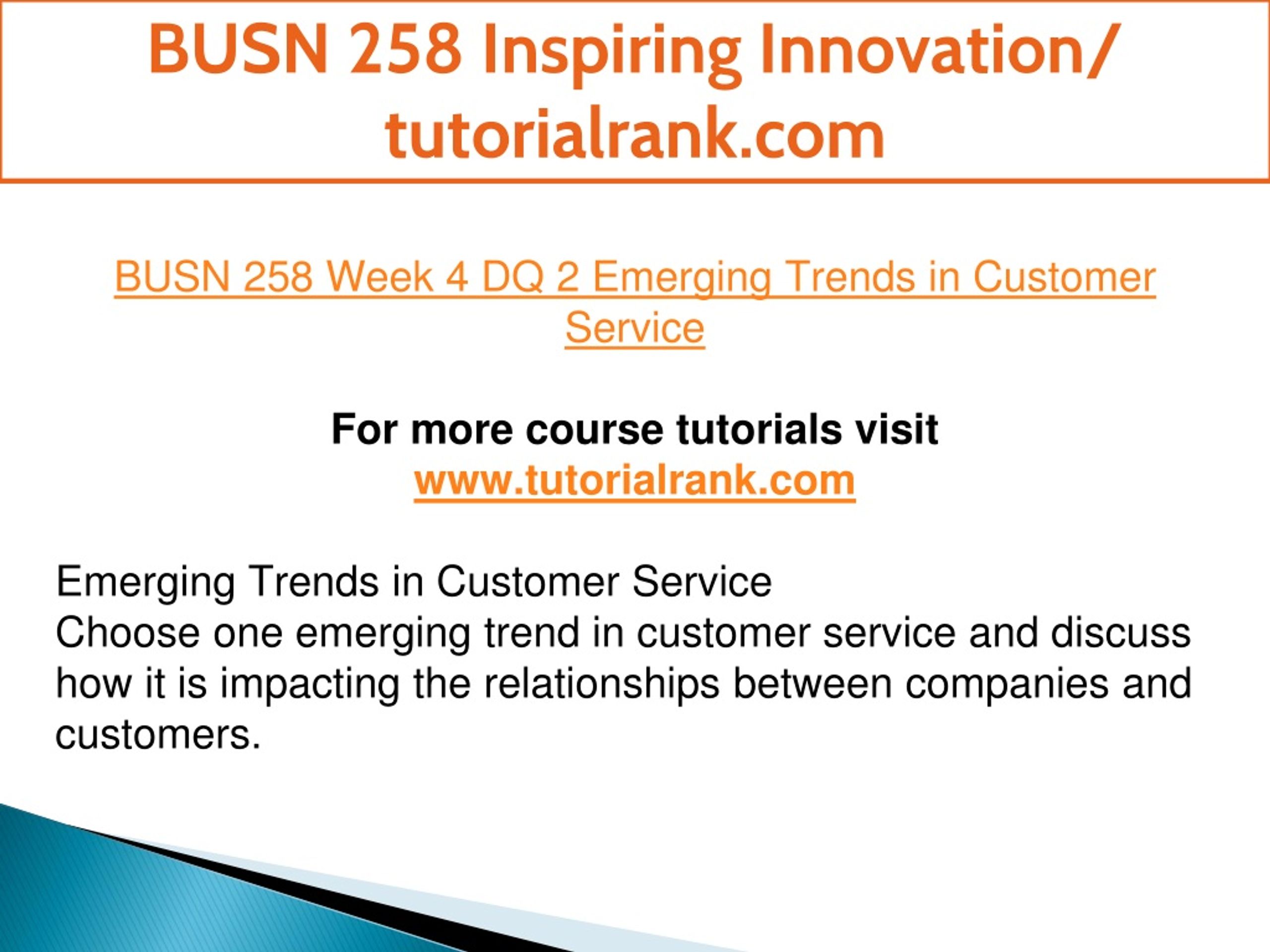 BUSN 258 Inspiring Innovation/ tutorialrank.com

BUSN 258 Week 4 DQ 2 Emerging Trends in Customer Service

For more course tutorials visit
www.tutorialrank.com

Emerging Trends in Customer Service
Choose one emerging trend in customer service and discuss how it is impacting the relationships between companies and customers.